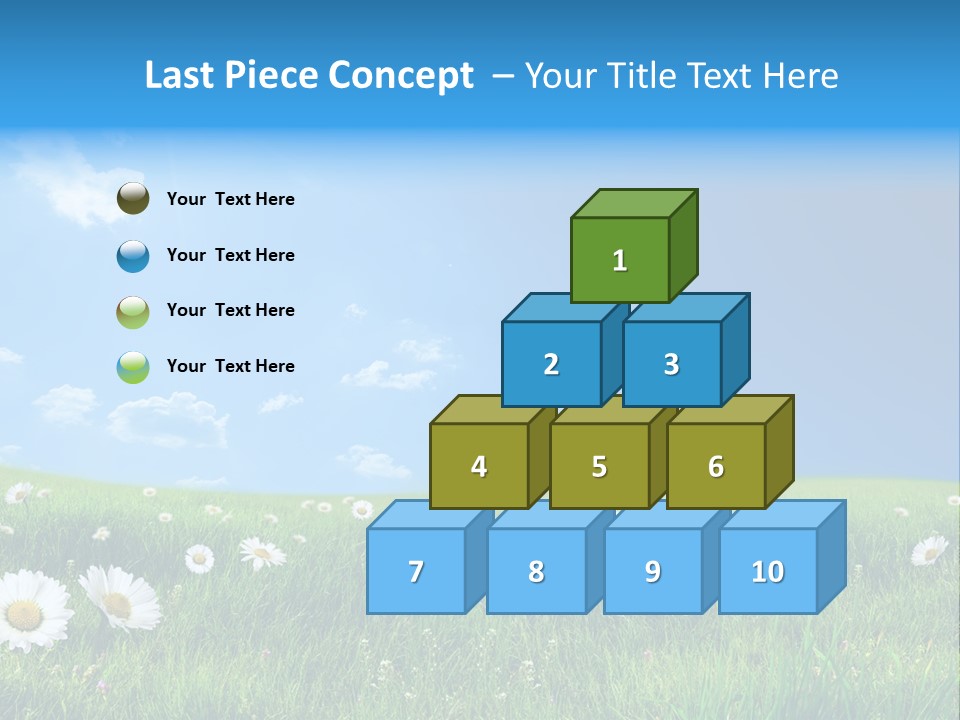 Last Piece Concept – Your Title Text Here

Your Text Here

Your Text Here

Your Text Here

Your Text Here

1

2 3

4 5 6

7 8 9 10